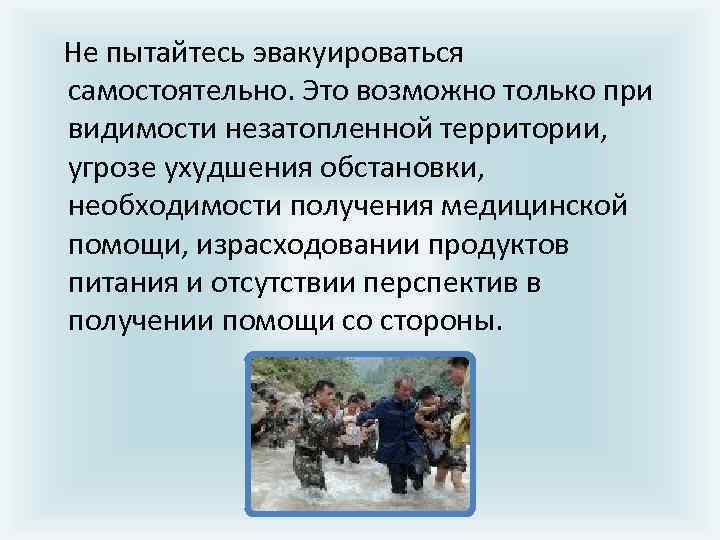 Не пытайтесь эвакуироваться самостоятельно. Это возможно только при видимости незатопленной территории, угрозе ухудшения обстановки, необходимости получения медицинской помощи, израсходовании продуктов питания и отсутствии перспектив в получении помощи со стороны.